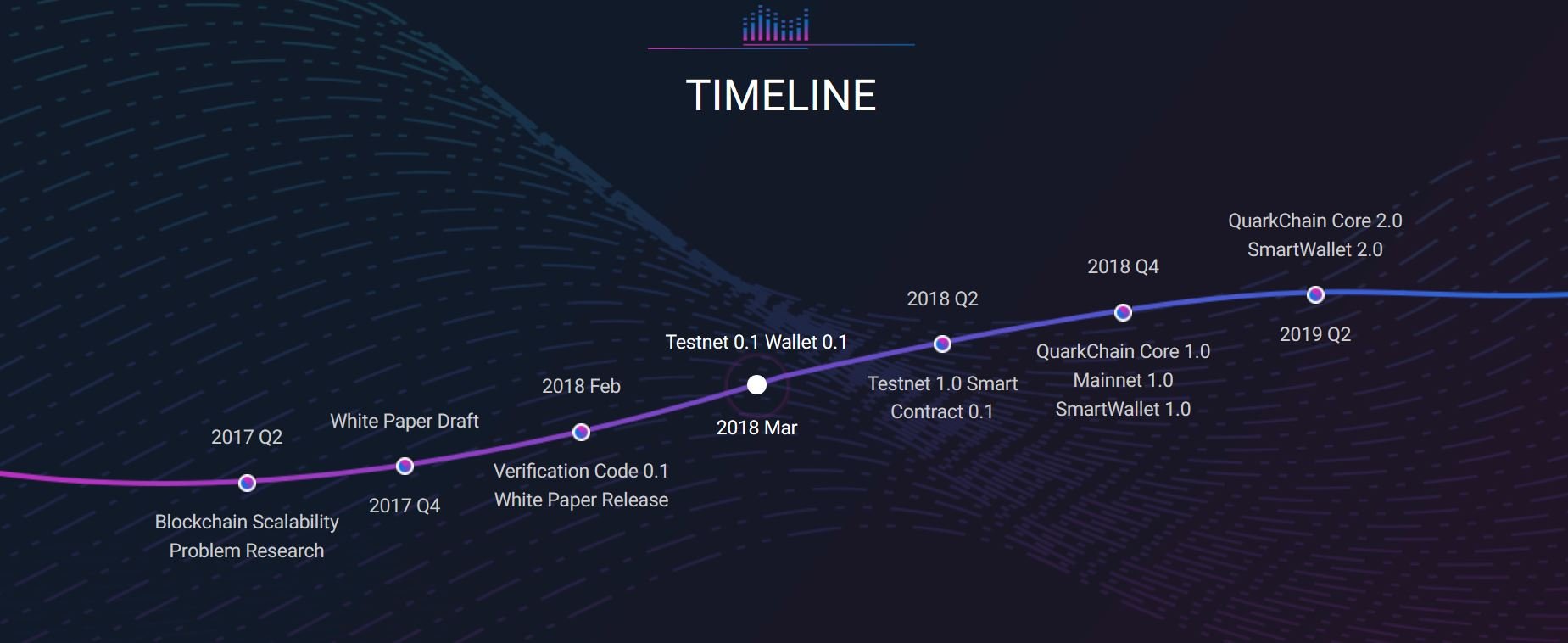 TIMELINE

2017 Q2

Blockchain Scalability Problem Research

White Paper Draft

2017 Q4

2018 Feb

Verification Code 0.1 White Paper Release

Testnet 0.1 Wallet 0.1

2018 Mar

2018 Q2

Testnet 1.0 Smart Contract 0.1

2018 Q4

QuarkChain Core 1.0 Mainnet 1.0 SmartWallet 1.0

QuarkChain Core 2.0 SmartWallet 2.0

2019 Q2